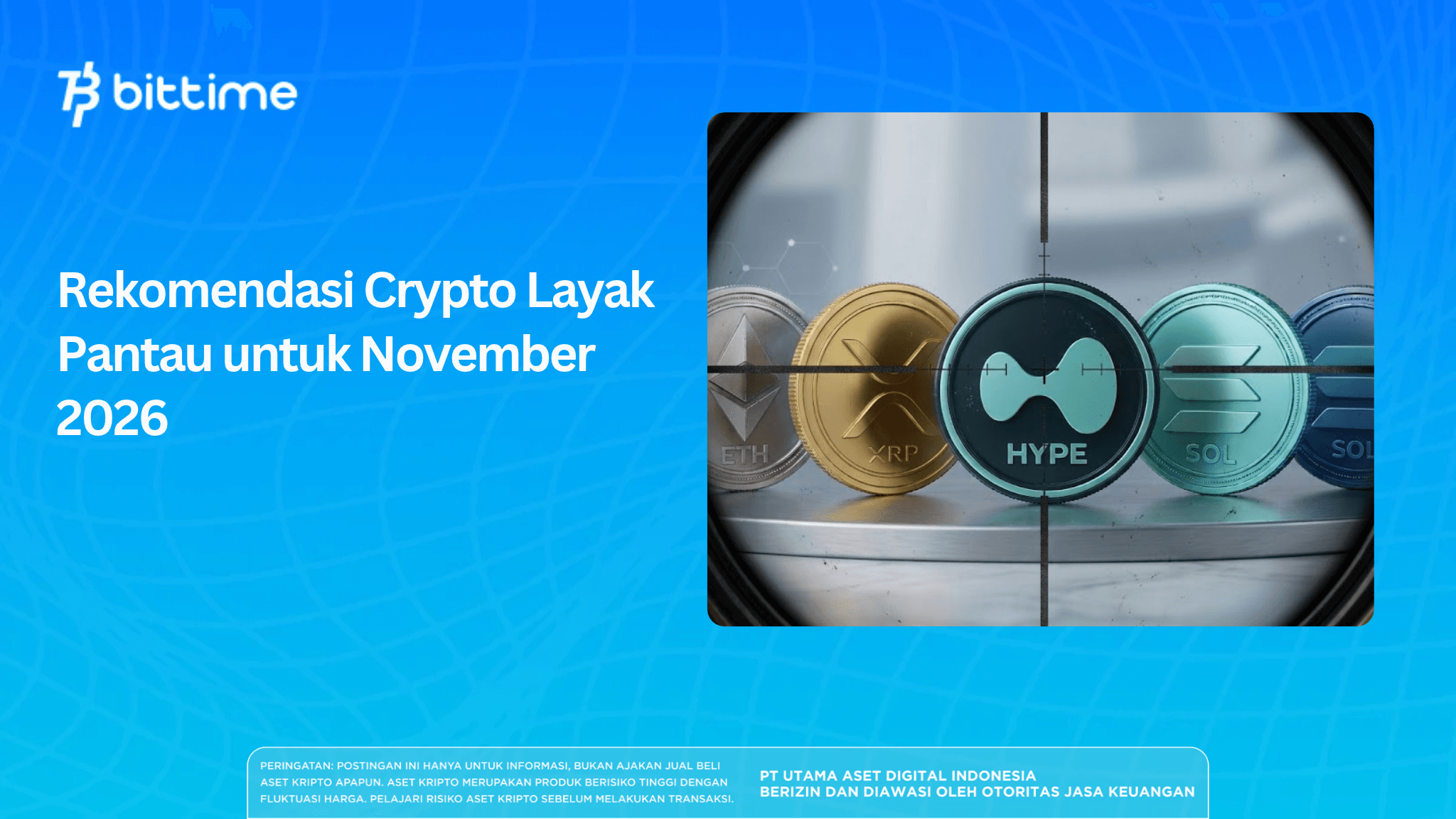 bittime

Rekomendasi Crypto Layak Pantau untuk November 2026

ETH
XRP
HYPE
SOL
SOL

PERINGATAN: POSTINGAN INI HANYA UNTUK INFORMASI, BUKAN AJAKAN JUAL BELI ASET KRIPTO APAPUN. ASET KRIPTO MERUPAKAN PRODUK BERISIKO TINGGI DENGAN FLUKTUASI HARGA. PELAJARI RISIKO ASET KRIPTO SEBELUM MELAKUKAN TRANSAKSI.

PT UTAMA ASET DIGITAL INDONESIA
BERIZIN DAN DIAWASI OLEH OTORITAS JASA KEUANGAN